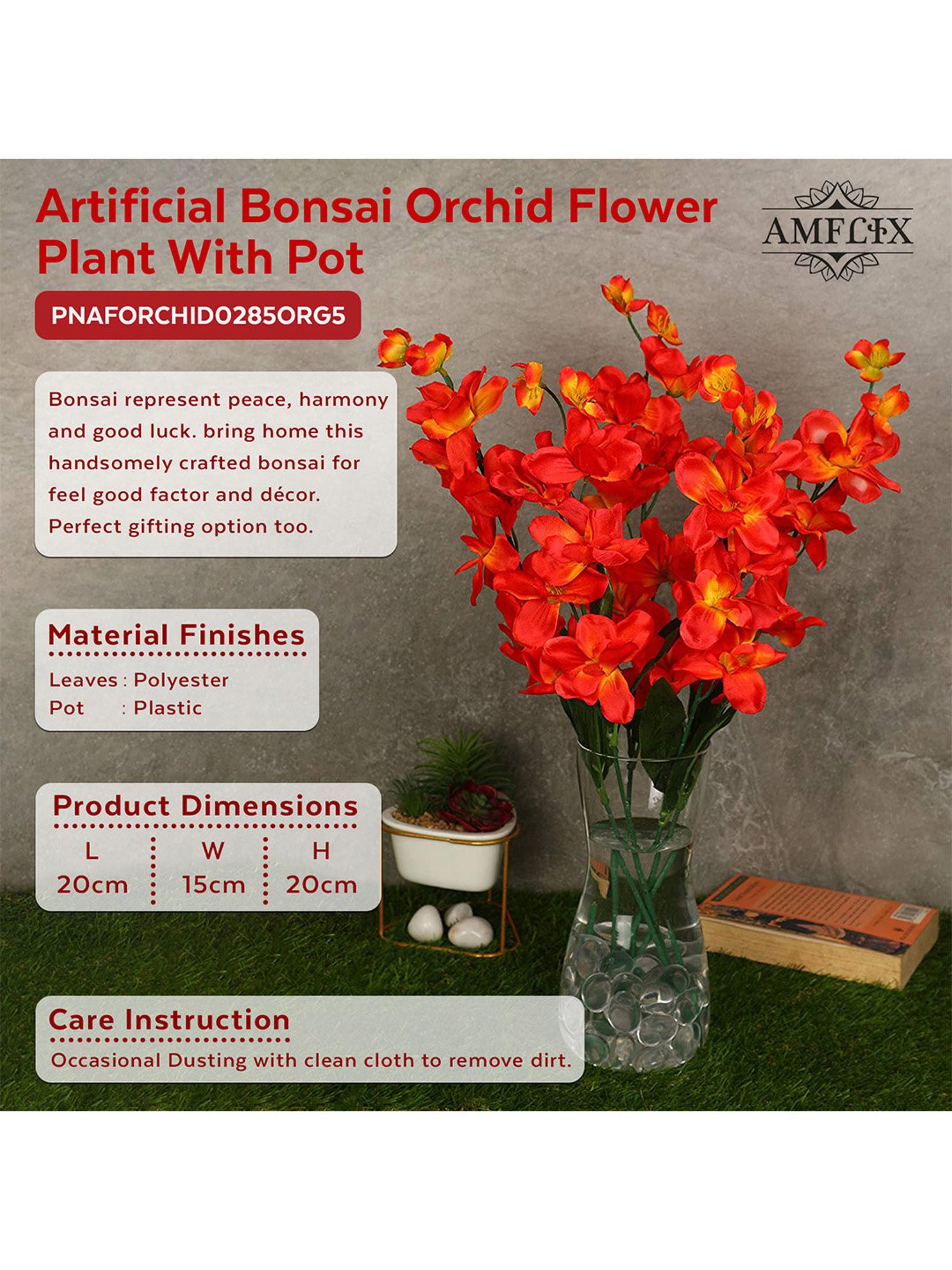 Artificial Bonsai Orchid Flower Plant With Pot

AMFLIX

PNAFORCHID0285ORG5

Bonsai represent peace, harmony and good luck. bring home this handsomely crafted bonsai for feel good factor and décor. Perfect gifting option too.

Material Finishes

Leaves : Polyester
Pot : Plastic

Product Dimensions

| L | W | H |
|---|---|---|
| 20cm | 15cm | 20cm |

Care Instruction

Occasional Dusting with clean cloth to remove dirt.